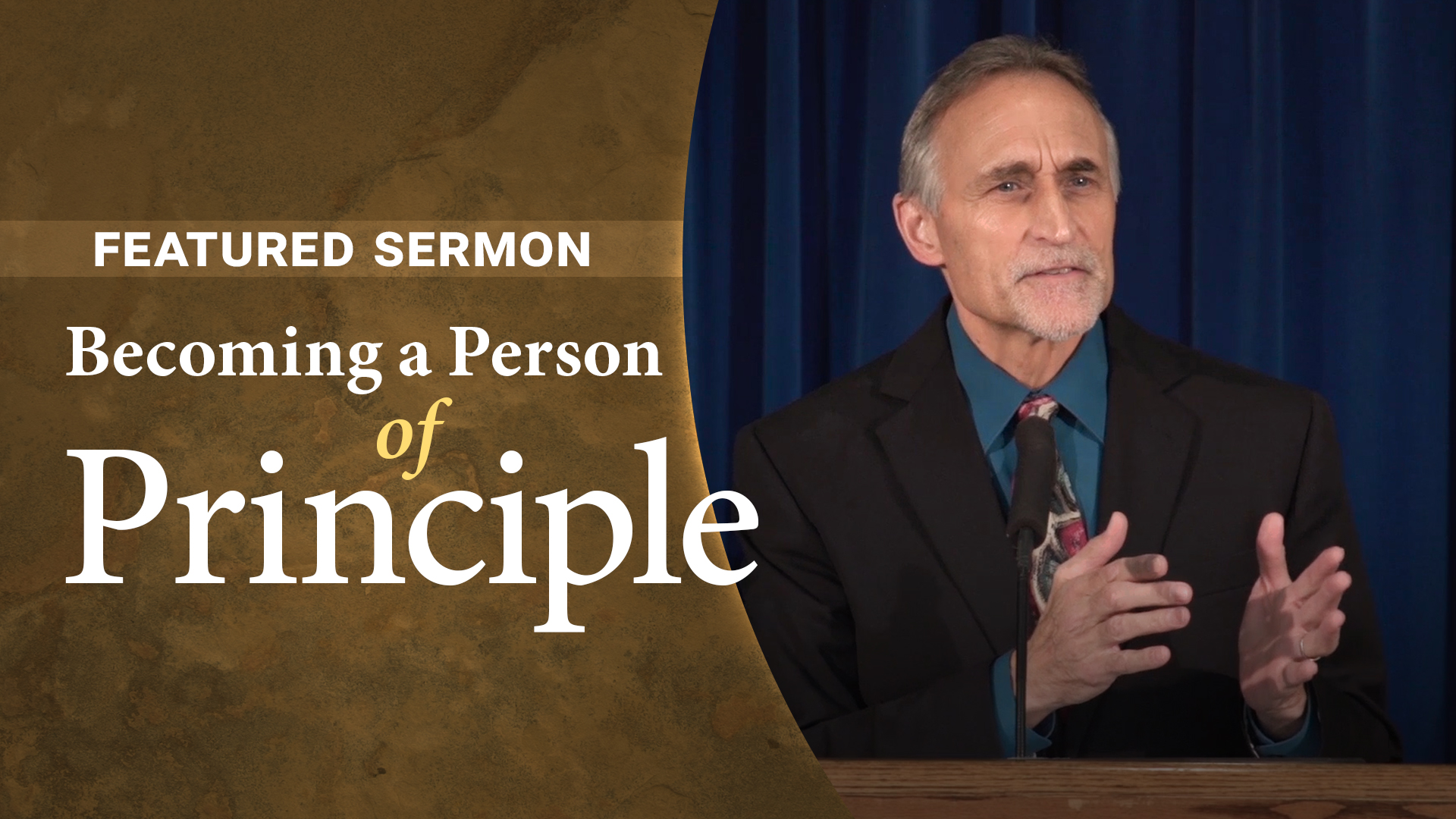 FEATURED SERMON

Becoming a Person of Principle